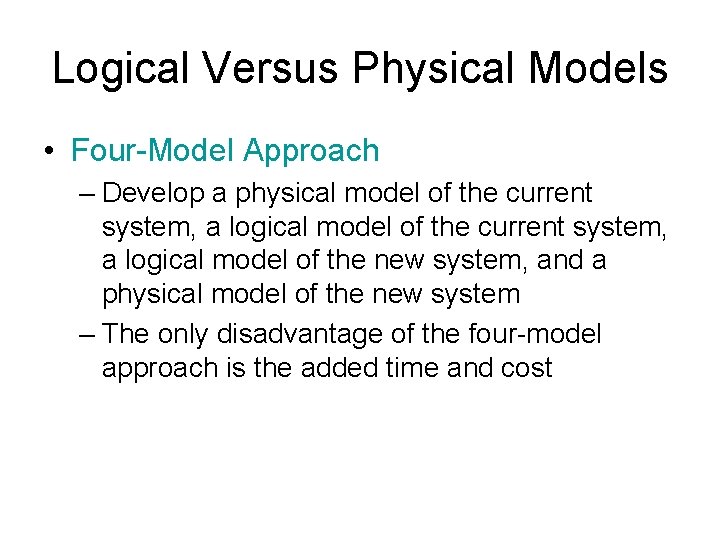 Logical Versus Physical Models

• Four-Model Approach

– Develop a physical model of the current system, a logical model of the current system, a logical model of the new system, and a physical model of the new system

– The only disadvantage of the four-model approach is the added time and cost